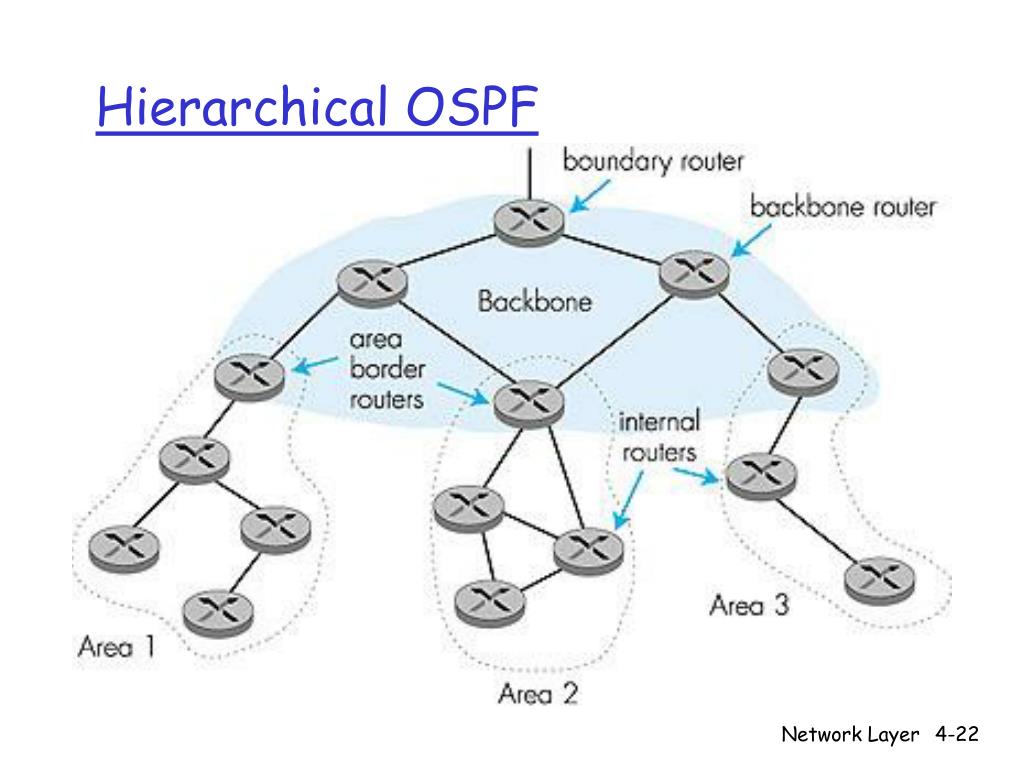 Hierarchical OSPF

boundary router
backbone router
Backbone
area border routers
internal routers
Area 1
Area 2
Area 3

Network Layer 4-22